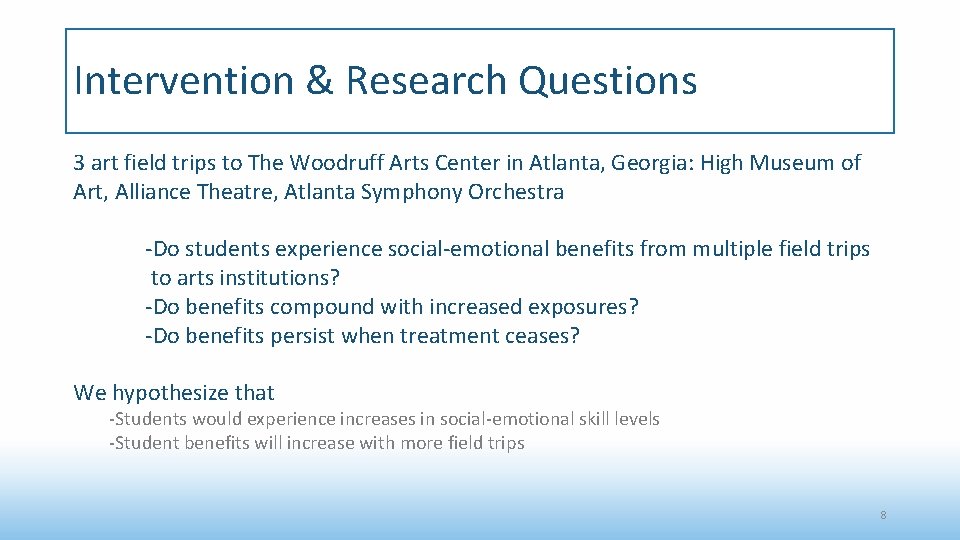 Intervention & Research Questions

3 art field trips to The Woodruff Arts Center in Atlanta, Georgia: High Museum of Art, Alliance Theatre, Atlanta Symphony Orchestra

-Do students experience social-emotional benefits from multiple field trips to arts institutions?
-Do benefits compound with increased exposures?
-Do benefits persist when treatment ceases?

We hypothesize that
-Students would experience increases in social-emotional skill levels
-Student benefits will increase with more field trips

8